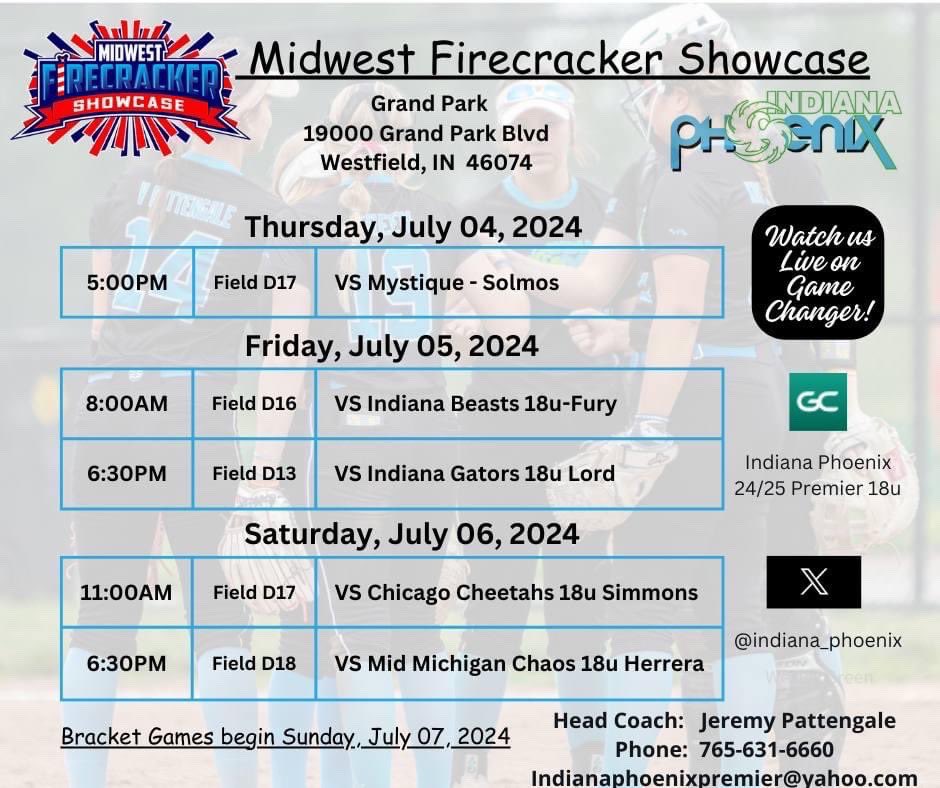 MIDWEST FIRECRACKER SHOWCASE

Midwest Firecracker Showcase

Grand Park
19000 Grand Park Blvd
Westfield, IN 46074

INDIANA PHOENIX

Thursday, July 04, 2024

| 5:00PM | Field D17 | VS Mystique - Solmos |
|---|---|---|

Friday, July 05, 2024

| 8:00AM | Field D16 | VS Indiana Beasts 18u-Fury |
|---|---|---|
| 6:30PM | Field D13 | VS Indiana Gators 18u Lord |

Saturday, July 06, 2024

| 11:00AM | Field D17 | VS Chicago Cheetahs 18u Simmons |
|---|---|---|
| 6:30PM | Field D18 | VS Mid Michigan Chaos 18u Herrera |

Watch us Live on Game Changer!

GC

Indiana Phoenix 24/25 Premier 18u

X

@indiana_phoenix

Bracket Games begin Sunday, July 07, 2024

Head Coach: Jeremy Pattengale
Phone: 765-631-6660
Indianaphoenixpremier@yahoo.com